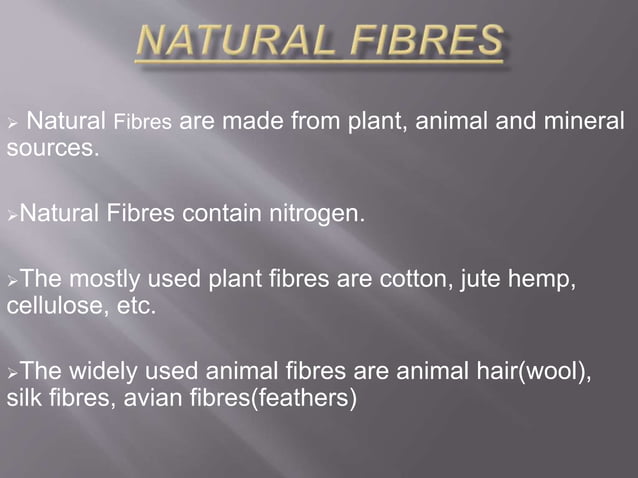 NATURAL FIBRES

➢ Natural Fibres are made from plant, animal and mineral sources.

➢Natural Fibres contain nitrogen.

➢The mostly used plant fibres are cotton, jute hemp, cellulose, etc.

➢The widely used animal fibres are animal hair(wool), silk fibres, avian fibres(feathers)